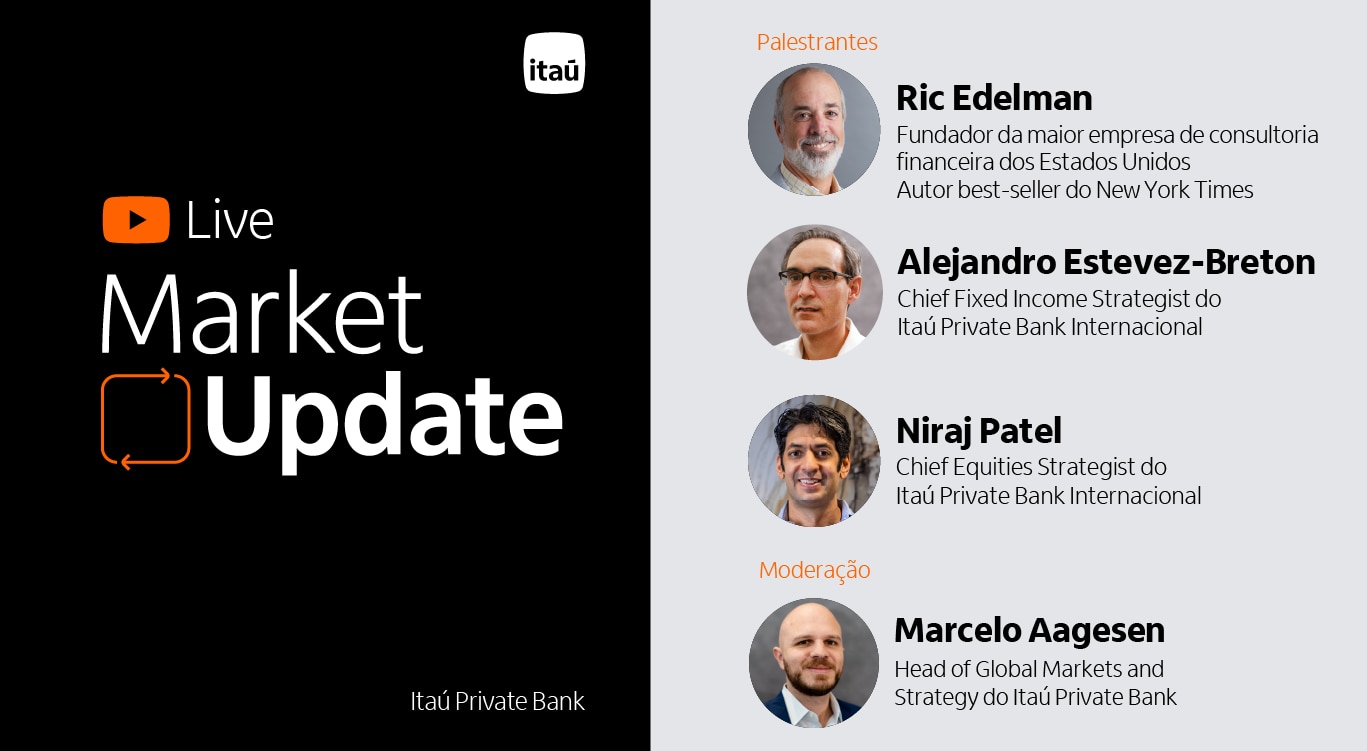 itaú

Live

Market

Update

Itaú Private Bank

Palestrantes

Ric Edelman
Fundador da maior empresa de consultoria financeira dos Estados Unidos
Autor best-seller do New York Times

Alejandro Estevez-Breton
Chief Fixed Income Strategist do Itaú Private Bank Internacional

Niraj Patel
Chief Equities Strategist do Itaú Private Bank Internacional

Moderação

Marcelo Aagesen
Head of Global Markets and Strategy do Itaú Private Bank